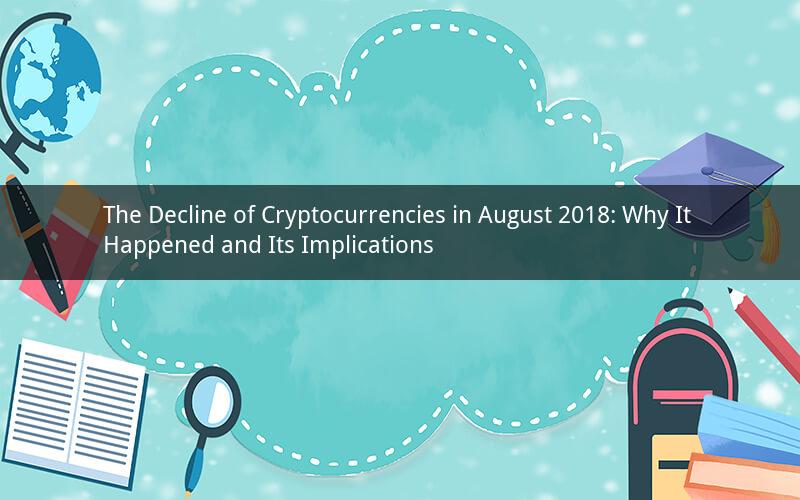 The Decline of Cryptocurrencies in August 2018: Why It Happened and Its Implications